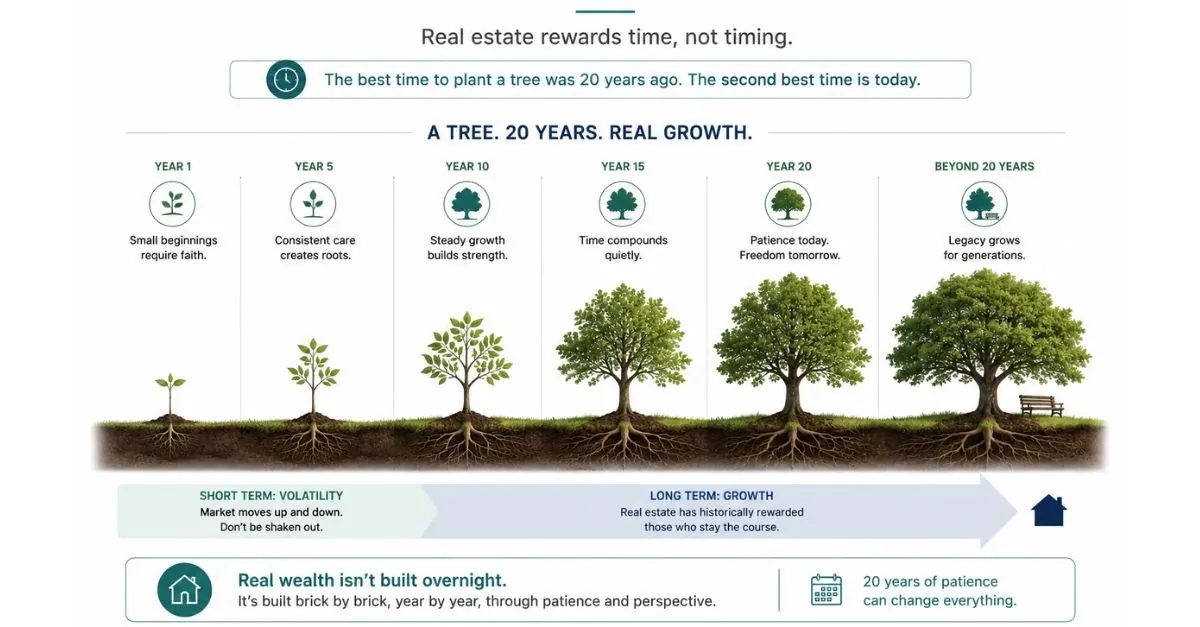 Real estate rewards time, not timing.

The best time to plant a tree was 20 years ago. The second best time is today.

A TREE. 20 YEARS. REAL GROWTH.

YEAR 1
Small beginnings require faith.

YEAR 5
Consistent care creates roots.

YEAR 10
Steady growth builds strength.

YEAR 15
Time compounds quietly.

YEAR 20
Patience today. Freedom tomorrow.

BEYOND 20 YEARS
Legacy grows for generations.

SHORT TERM: VOLATILITY
Market moves up and down. Don't be shaken out.

LONG TERM: GROWTH
Real estate has historically rewarded those who stay the course.

Real wealth isn't built overnight.
It's built brick by brick, year by year, through patience and perspective.

20 years of patience can change everything.